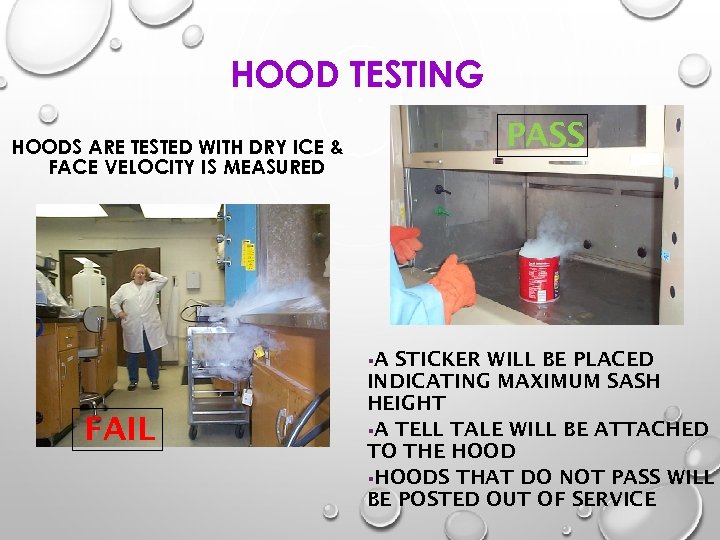 HOOD TESTING

HOODS ARE TESTED WITH DRY ICE & FACE VELOCITY IS MEASURED

PASS

FAIL

▪A STICKER WILL BE PLACED INDICATING MAXIMUM SASH HEIGHT

▪A TELL TALE WILL BE ATTACHED TO THE HOOD

▪HOODS THAT DO NOT PASS WILL BE POSTED OUT OF SERVICE